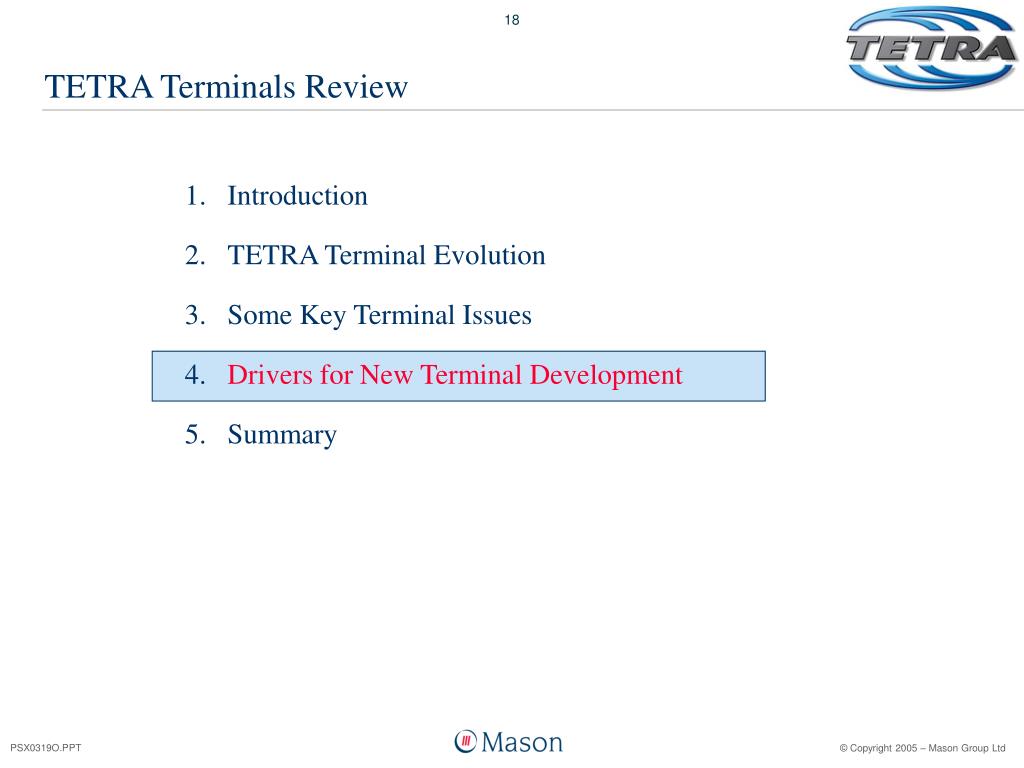 18

TETRA

TETRA Terminals Review

1. Introduction

2. TETRA Terminal Evolution

3. Some Key Terminal Issues

4. Drivers for New Terminal Development

5. Summary

PSX0319O.PPT

Mason

© Copyright 2005 – Mason Group Ltd